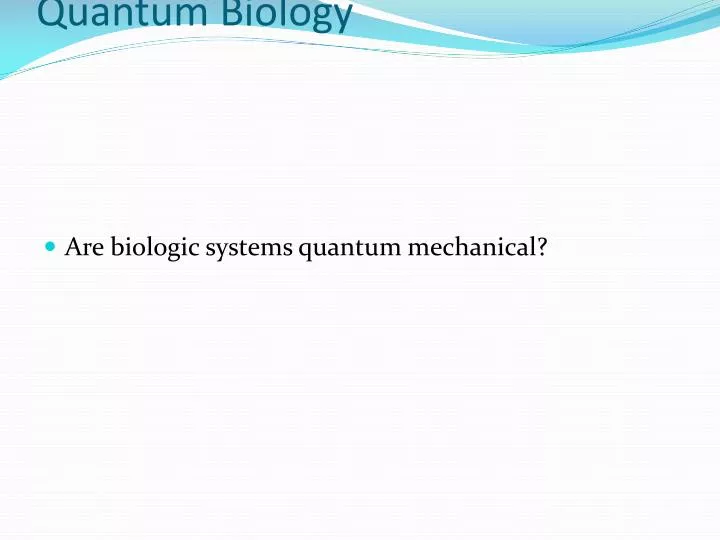 Quantum Biology

• Are biologic systems quantum mechanical?